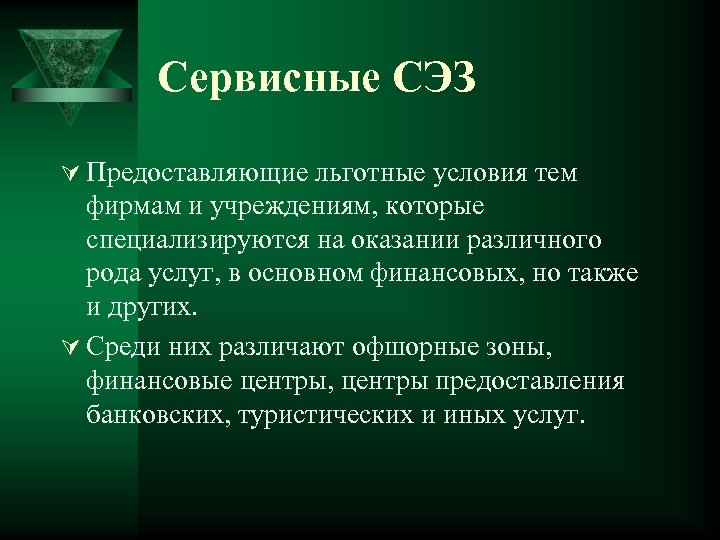 Сервисные СЭЗ

Предоставляющие льготные условия тем фирмам и учреждениям, которые специализируются на оказании различного рода услуг, в основном финансовых, но также и других.

Среди них различают офшорные зоны, финансовые центры, центры предоставления банковских, туристических и иных услуг.